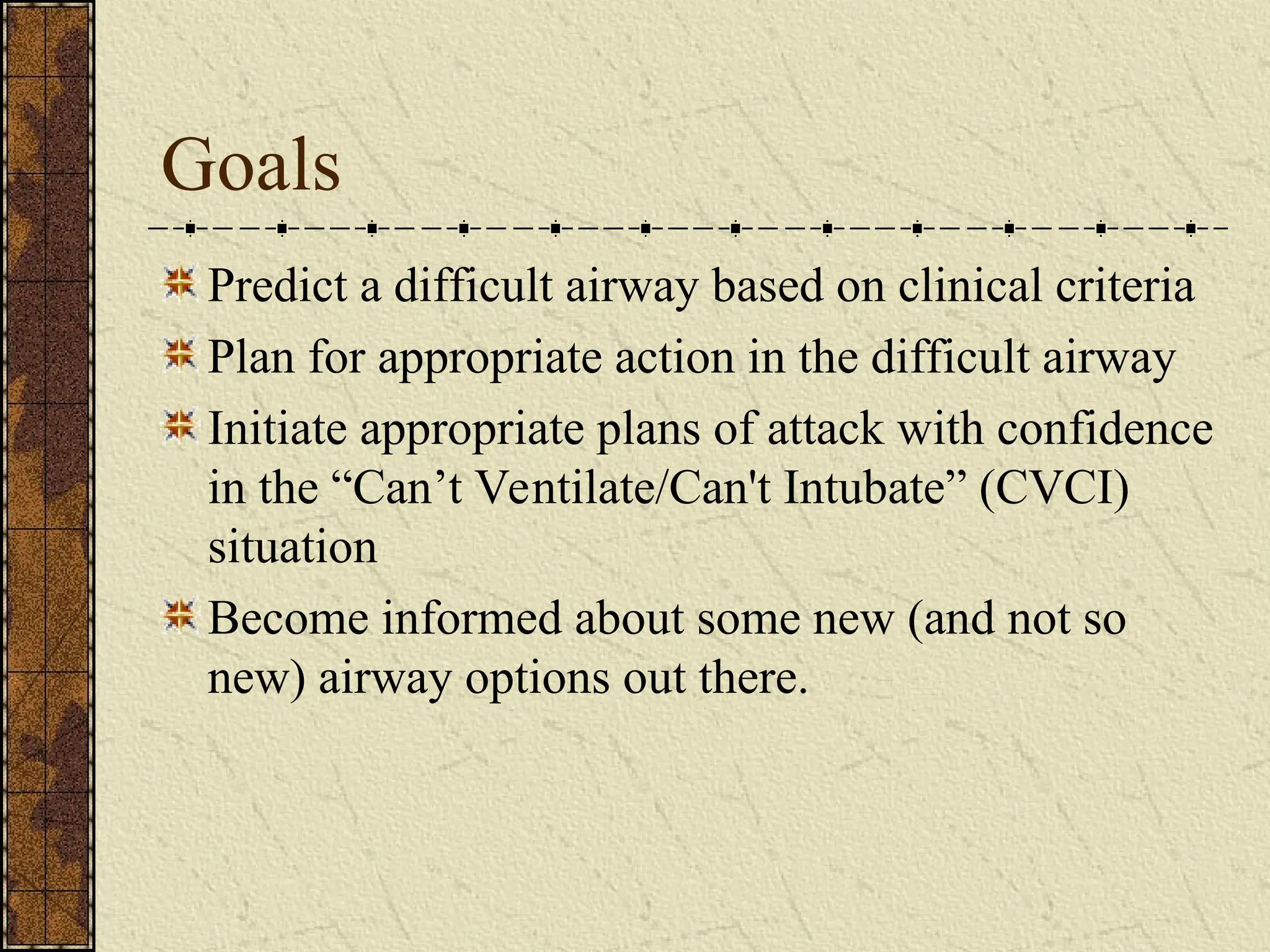 Goals

Predict a difficult airway based on clinical criteria

Plan for appropriate action in the difficult airway

Initiate appropriate plans of attack with confidence in the “Can’t Ventilate/Can't Intubate” (CVCI) situation

Become informed about some new (and not so new) airway options out there.